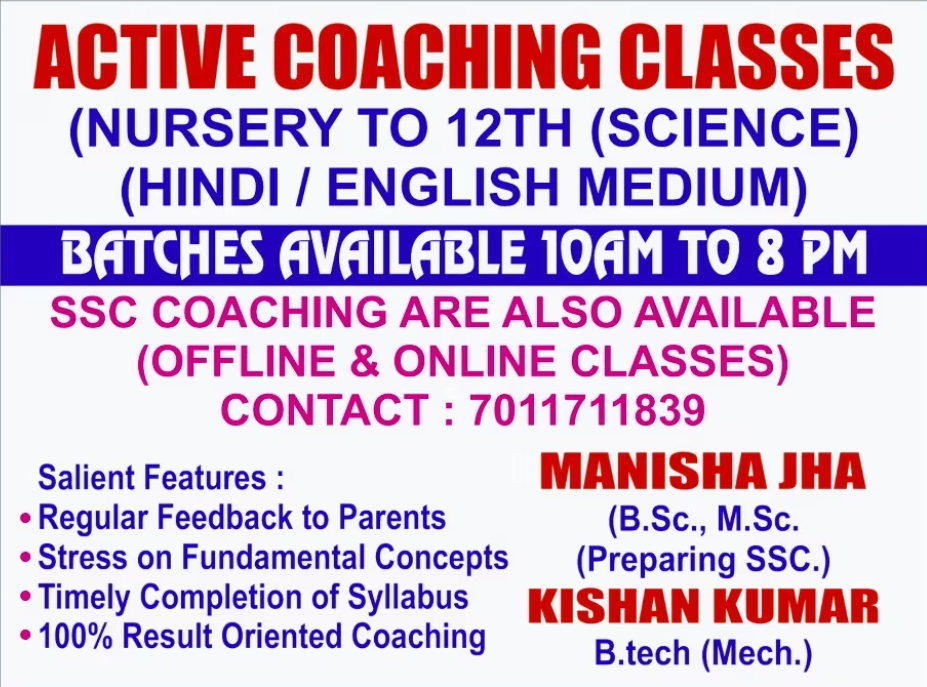 ACTIVE COACHING CLASSES
(NURSERY TO 12TH (SCIENCE)
(HINDI / ENGLISH MEDIUM)

BATCHES AVAILABLE 10AM TO 8 PM

SSC COACHING ARE ALSO AVAILABLE
(OFFLINE & ONLINE CLASSES)
CONTACT : 7011711839

Salient Features :
• Regular Feedback to Parents
• Stress on Fundamental Concepts
• Timely Completion of Syllabus
• 100% Result Oriented Coaching

MANISHA JHA
(B.Sc., M.Sc.
(Preparing SSC.)

KISHAN KUMAR
B.tech (Mech.)